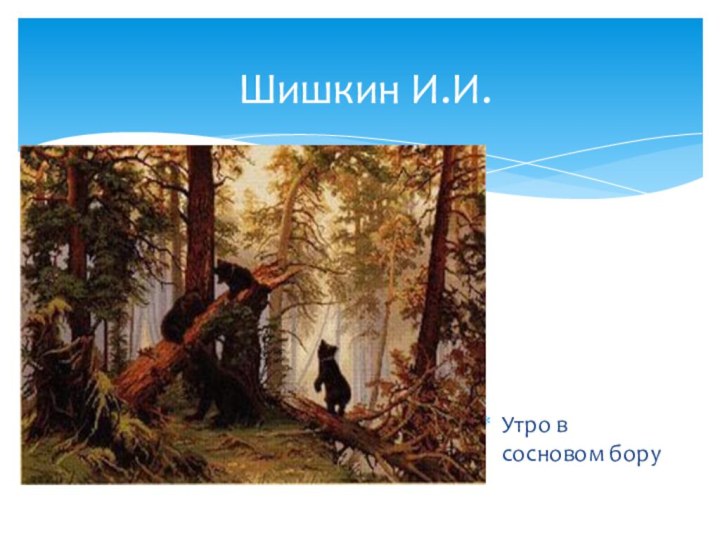 Шишкин И.И.

Утро в сосновом бору